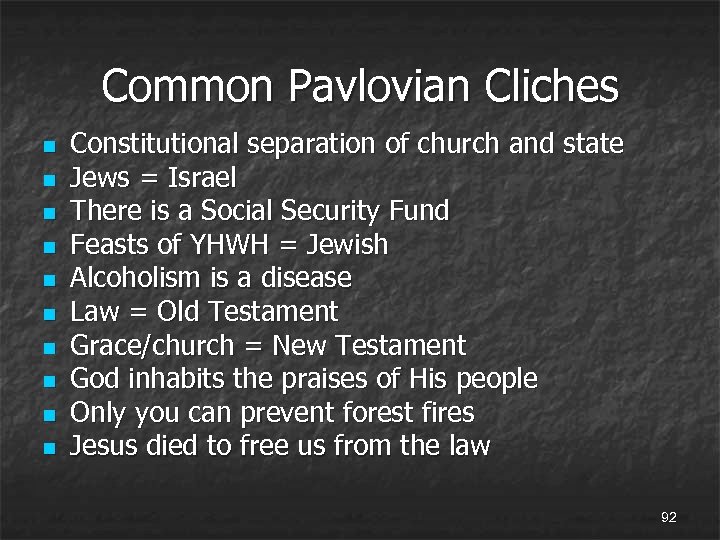 Common Pavlovian Cliches

- Constitutional separation of church and state
- Jews = Israel
- There is a Social Security Fund
- Feasts of YHWH = Jewish
- Alcoholism is a disease
- Law = Old Testament
- Grace/church = New Testament
- God inhabits the praises of His people
- Only you can prevent forest fires
- Jesus died to free us from the law

92